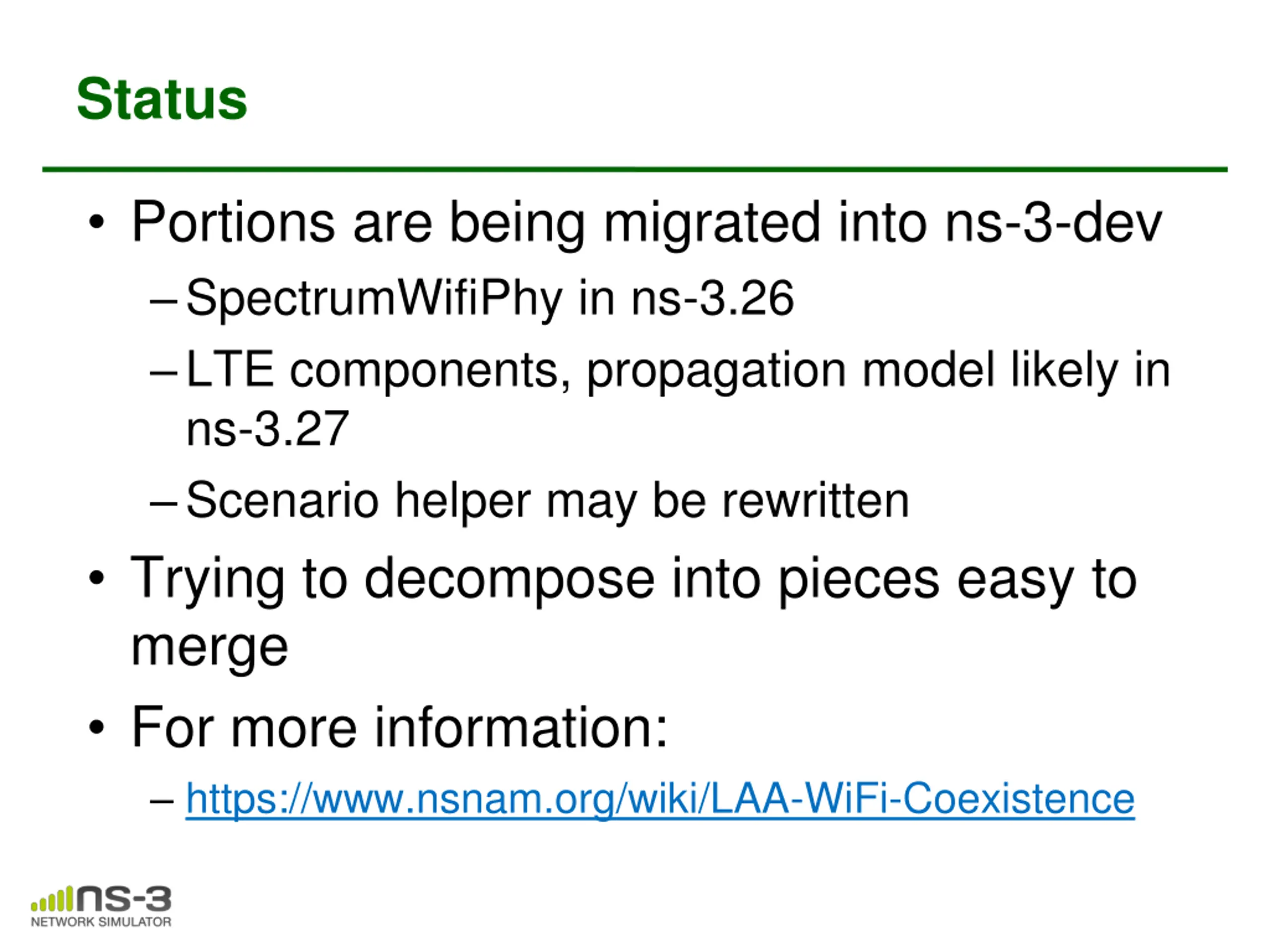 Status

• Portions are being migrated into ns-3-dev
  – SpectrumWifiPhy in ns-3.26
  – LTE components, propagation model likely in ns-3.27
  – Scenario helper may be rewritten
• Trying to decompose into pieces easy to merge
• For more information:
  – https://www.nsnam.org/wiki/LAA-WiFi-Coexistence

ns-3
NETWORK SIMULATOR